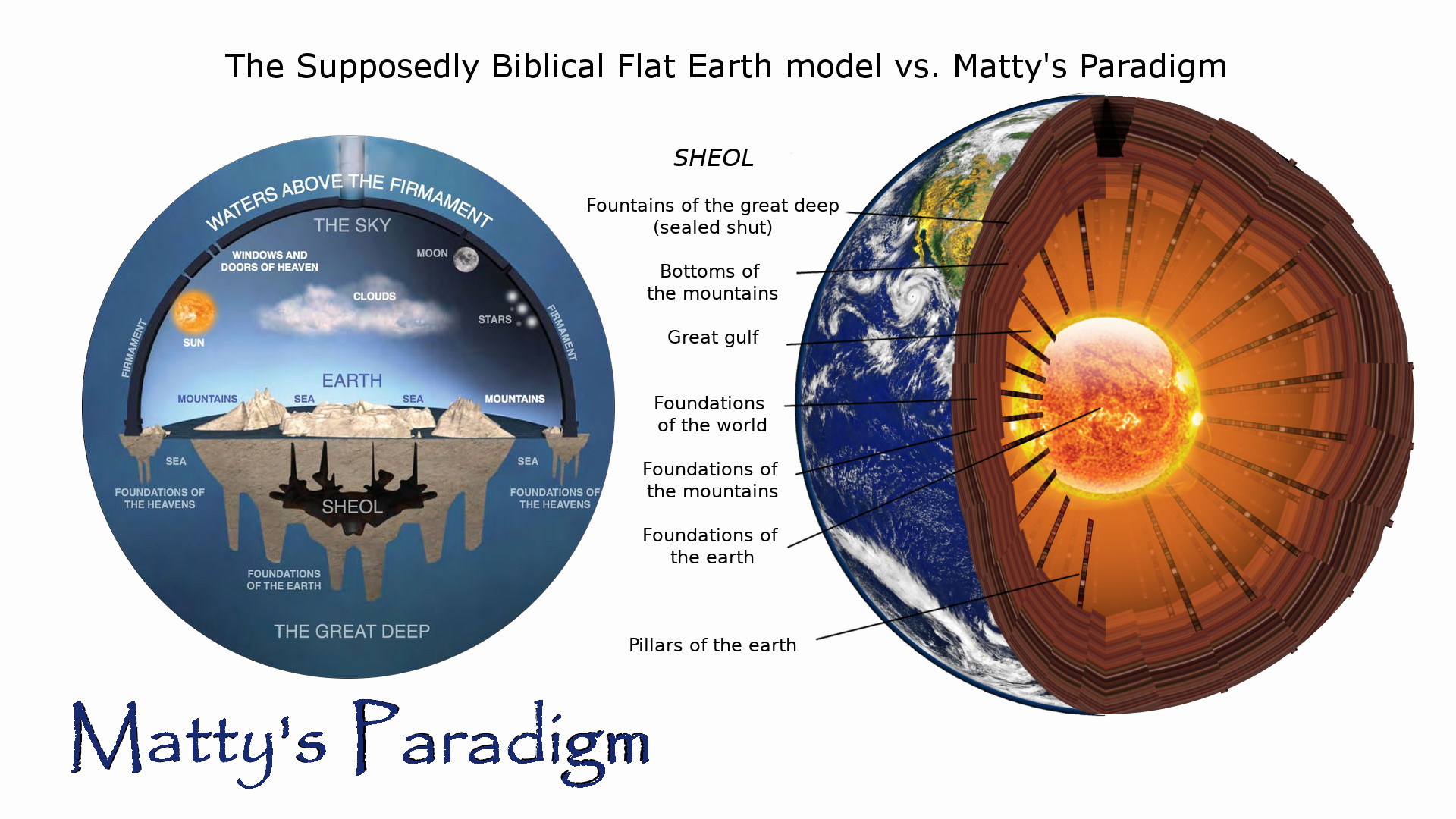 The Supposedly Biblical Flat Earth model vs. Matty's Paradigm

WATERS ABOVE THE FIRMAMENT

THE SKY

WINDOWS AND DOORS OF HEAVEN

MOON

CLOUDS

STARS

SUN

FIRMAMENT

FIRMAMENT

EARTH

MOUNTAINS

SEA

SEA

MOUNTAINS

SEA

SEA

FOUNDATIONS OF THE HEAVENS

FOUNDATIONS OF THE HEAVENS

SHEOL

FOUNDATIONS OF THE EARTH

THE GREAT DEEP

SHEOL

Fountains of the great deep (sealed shut)

Bottoms of the mountains

Great gulf

Foundations of the world

Foundations of the mountains

Foundations of the earth

Pillars of the earth

Matty's Paradigm